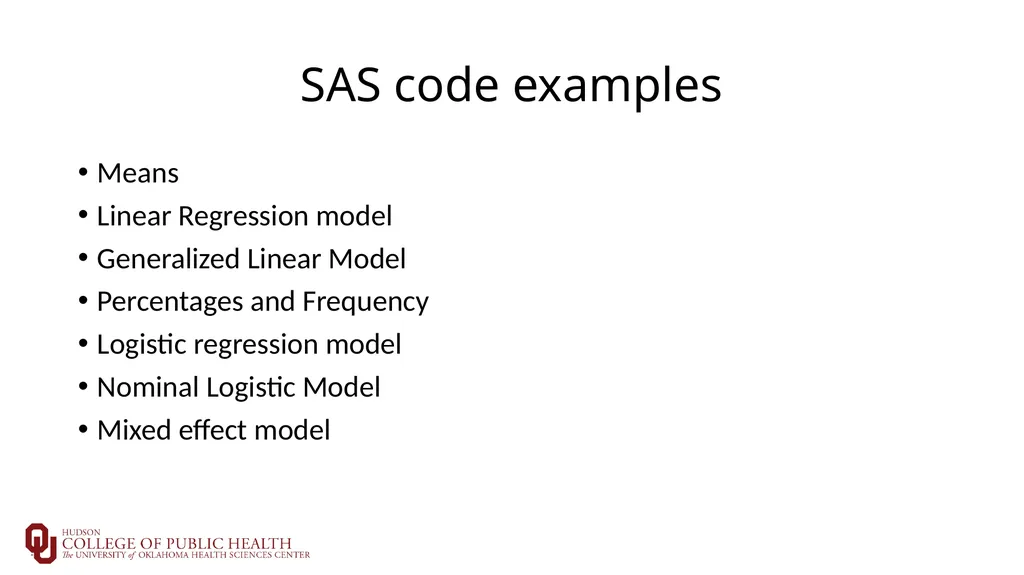 SAS code examples

• Means
• Linear Regression model
• Generalized Linear Model
• Percentages and Frequency
• Logistic regression model
• Nominal Logistic Model
• Mixed effect model

HUDSON
COLLEGE OF PUBLIC HEALTH
The UNIVERSITY of OKLAHOMA HEALTH SCIENCES CENTER